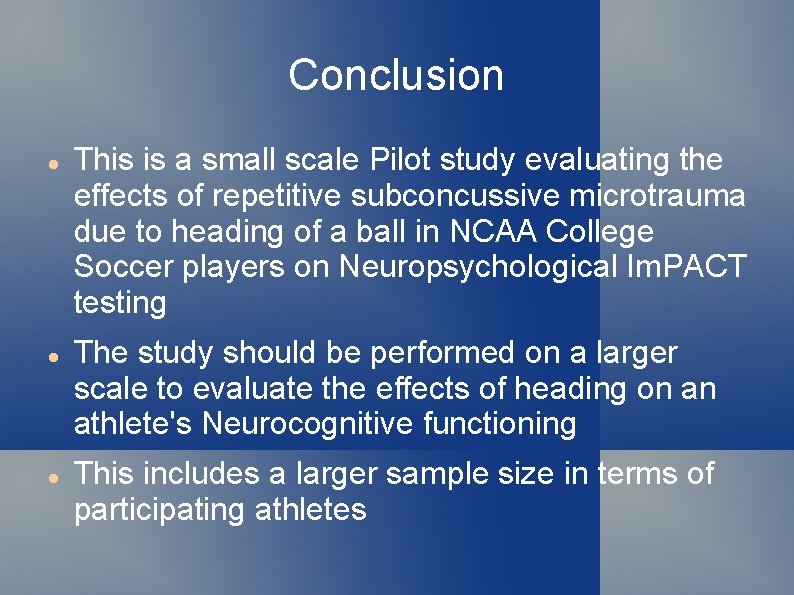 Conclusion

• This is a small scale Pilot study evaluating the effects of repetitive subconcussive microtrauma due to heading of a ball in NCAA College Soccer players on Neuropsychological ImPACT testing
• The study should be performed on a larger scale to evaluate the effects of heading on an athlete's Neurocognitive functioning
• This includes a larger sample size in terms of participating athletes